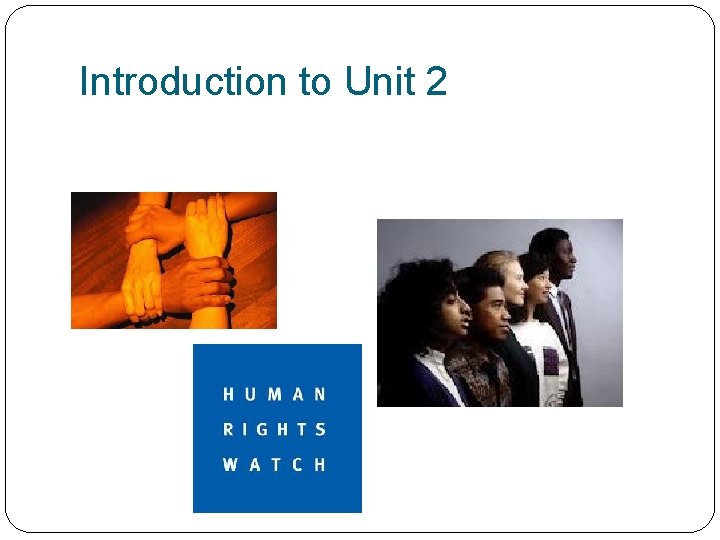 Introduction to Unit 2

HUMAN
RIGHTS
WATCH